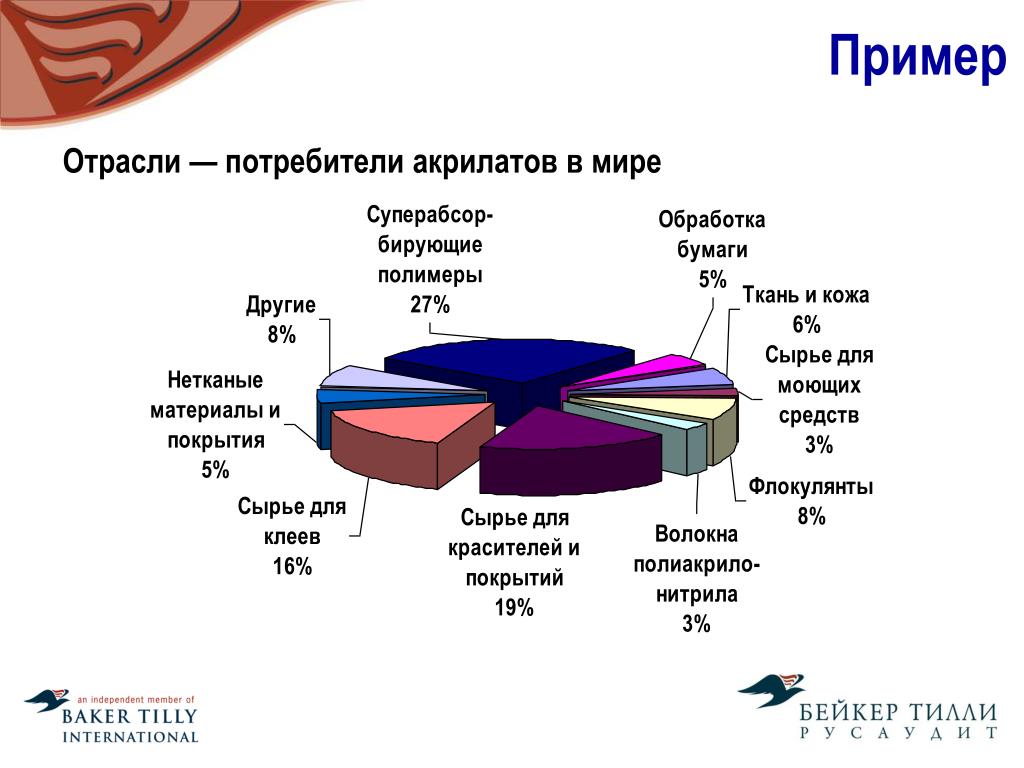 Пример

Отрасли — потребители акрилатов в мире

Суперабсорбирующие полимеры 27%

Обработка бумаги 5%

Ткань и кожа 6%

Сырье для моющих средств 3%

Флокулянты 8%

Волокна полиакрилонитрила 3%

Сырье для красителей и покрытий 19%

Сырье для клеев 16%

Нетканые материалы и покрытия 5%

Другие 8%

an independent member of BAKER TILLY INTERNATIONAL

БЕЙКЕР ТИЛЛИ РУСАУДИТ